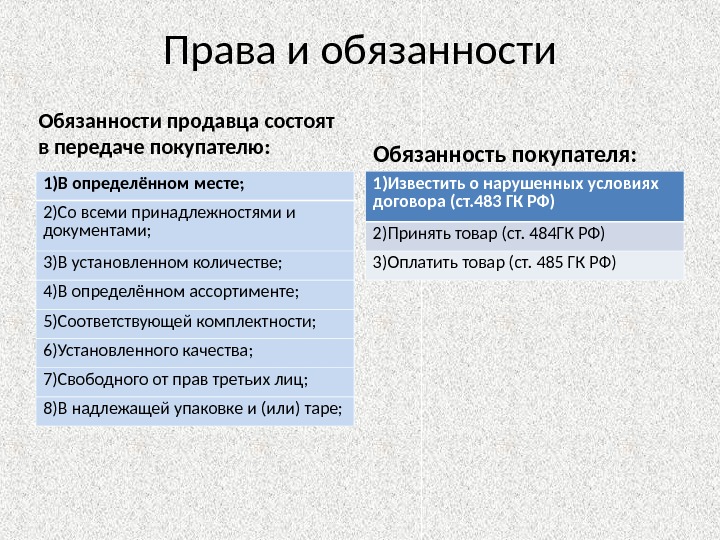 Права и обязанности

Обязанности продавца состоят в передаче покупателю:

| 1)В определённом месте; |
|---|
| 2)Со всеми принадлежностями и документами; |
| 3)В установленном количестве; |
| 4)В определённом ассортименте; |
| 5)Соответствующей комплектности; |
| 6)Установленного качества; |
| 7)Свободного от прав третьих лиц; |
| 8)В надлежащей упаковке и (или) таре; |

Обязанность покупателя:

| 1)Известить о нарушенных условиях договора (ст.483 ГК РФ) |
|---|
| 2)Принять товар (ст. 484ГК РФ) |
| 3)Оплатить товар (ст. 485 ГК РФ) |